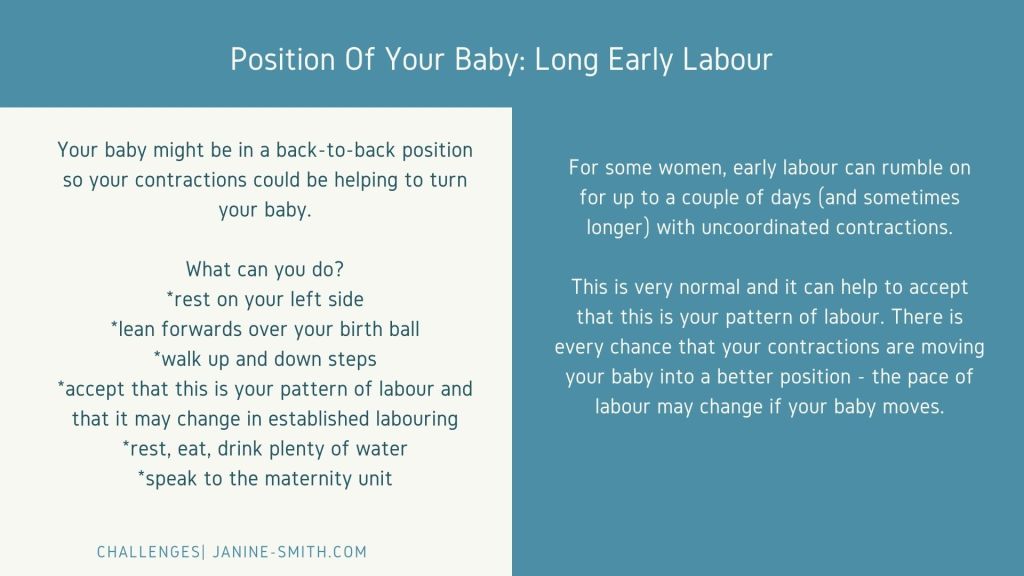 Position Of Your Baby: Long Early Labour

Your baby might be in a back-to-back position so your contractions could be helping to turn your baby.

What can you do?
*rest on your left side
*lean forwards over your birth ball
*walk up and down steps
*accept that this is your pattern of labour and that it may change in established labouring
*rest, eat, drink plenty of water
*speak to the maternity unit

CHALLENGES| JANINE-SMITH.COM

For some women, early labour can rumble on for up to a couple of days (and sometimes longer) with uncoordinated contractions.

This is very normal and it can help to accept that this is your pattern of labour. There is every chance that your contractions are moving your baby into a better position - the pace of labour may change if your baby moves.